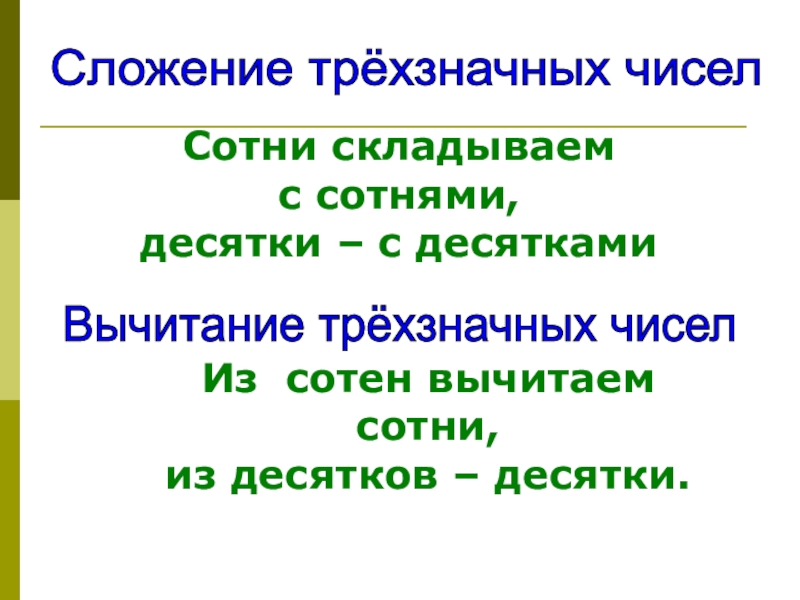 Сложение трёхзначных чисел

Сотни складываем с сотнями, десятки – с десятками

Вычитание трёхзначных чисел

Из сотен вычитаем сотни, из десятков – десятки.